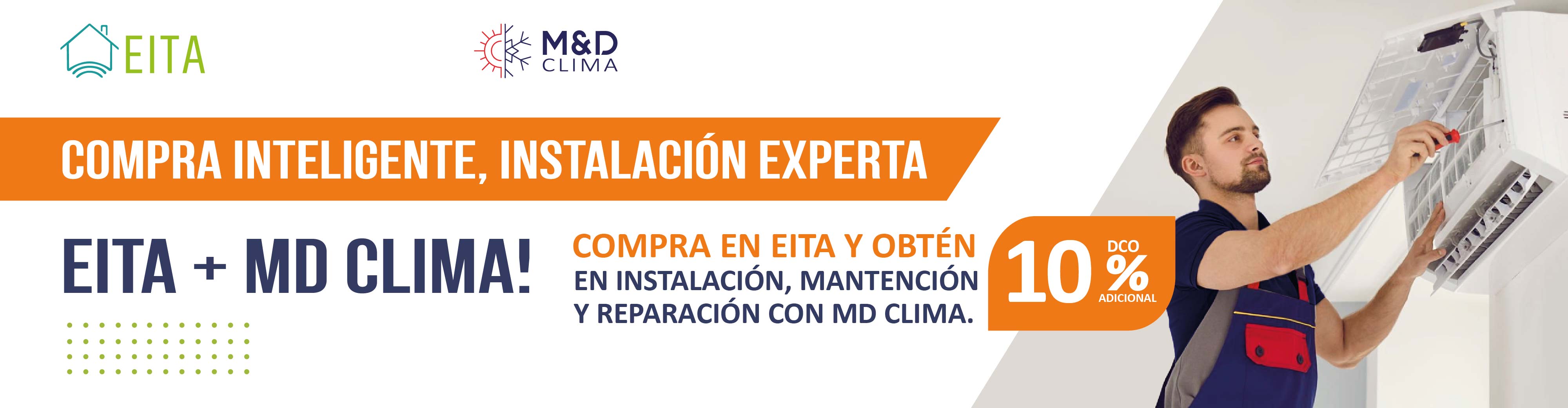 EITA

M&D CLIMA

COMPRA INTELIGENTE, INSTALACIÓN EXPERTA

EITA + MD CLIMA!

COMPRA EN EITA Y OBTÉN EN INSTALACIÓN, MANTENCIÓN Y REPARACIÓN CON MD CLIMA.

10 DCO % ADICIONAL